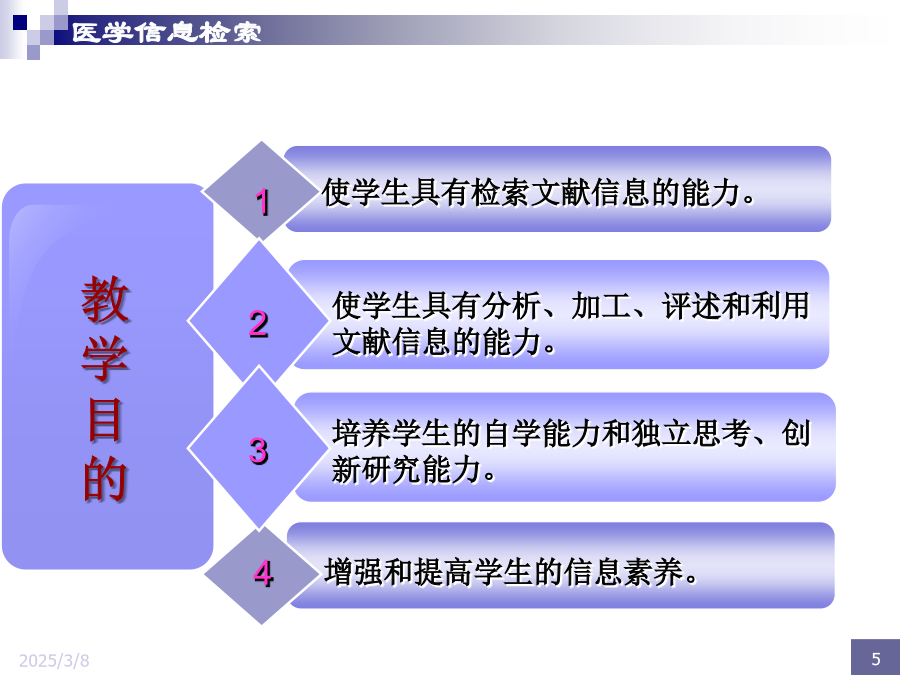 医学信息检索

教学目的

1 使学生具有检索文献信息的能力。

2 使学生具有分析、加工、评述和利用文献信息的能力。

3 培养学生的自学能力和独立思考、创新研究能力。

4 增强和提高学生的信息素养。

2025/3/8

5